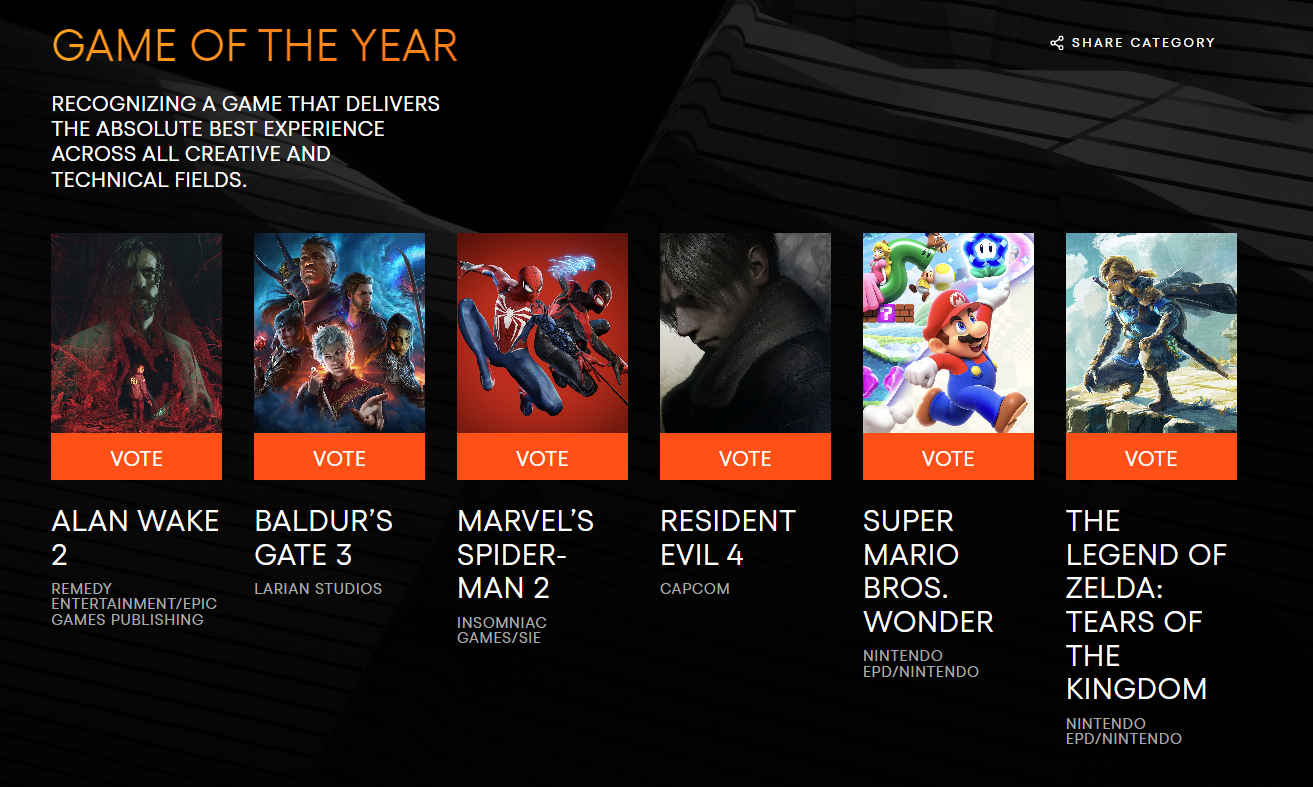 GAME OF THE YEAR

SHARE CATEGORY

RECOGNIZING A GAME THAT DELIVERS THE ABSOLUTE BEST EXPERIENCE ACROSS ALL CREATIVE AND TECHNICAL FIELDS.

VOTE

ALAN WAKE 2

REMEDY ENTERTAINMENT/EPIC GAMES PUBLISHING

VOTE

BALDUR'S GATE 3

LARIAN STUDIOS

VOTE

MARVEL'S SPIDER-MAN 2

INSOMNIAC GAMES/SIE

VOTE

RESIDENT EVIL 4

CAPCOM

VOTE

SUPER MARIO BROS. WONDER

NINTENDO EPD/NINTENDO

VOTE

THE LEGEND OF ZELDA: TEARS OF THE KINGDOM

NINTENDO EPD/NINTENDO